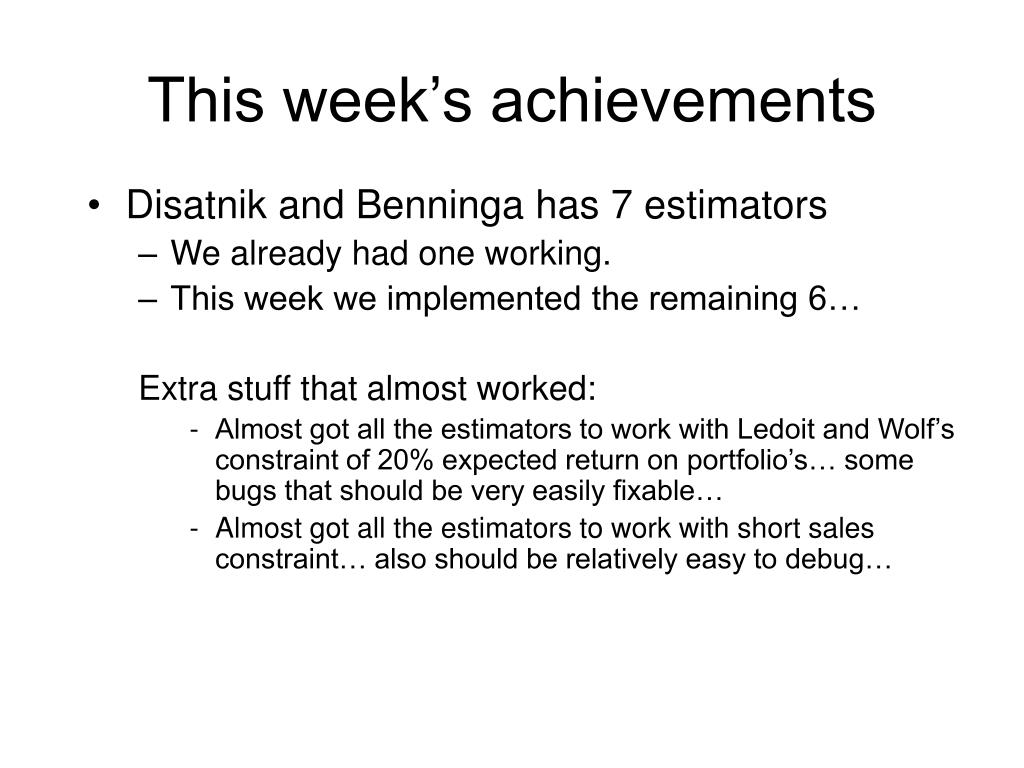 This week’s achievements

• Disatnik and Benninga has 7 estimators
– We already had one working.
– This week we implemented the remaining 6…

Extra stuff that almost worked:
- Almost got all the estimators to work with Ledoit and Wolf’s constraint of 20% expected return on portfolio’s… some bugs that should be very easily fixable…
- Almost got all the estimators to work with short sales constraint… also should be relatively easy to debug…